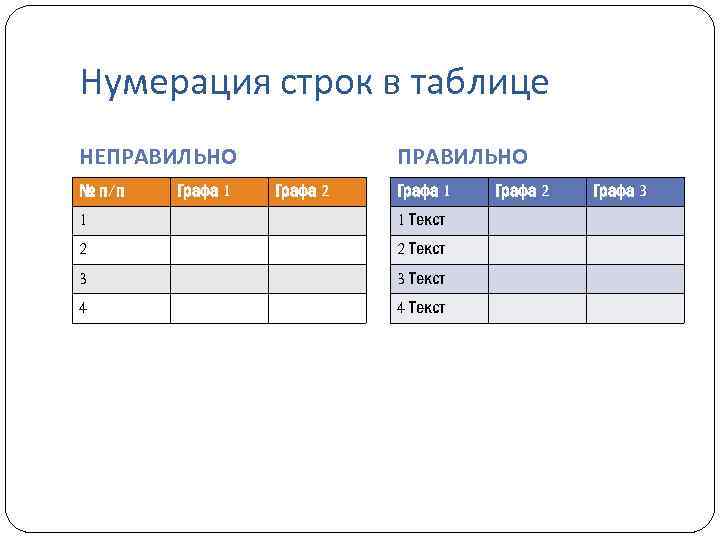 Нумерация строк в таблице

НЕПРАВИЛЬНО

| № п/п | Графа 1 | Графа 2 |
|---|---|---|
| 1 | | |
| 2 | | |
| 3 | | |
| 4 | | |

ПРАВИЛЬНО

| Графа 1 | Графа 2 | Графа 3 |
|---|---|---|
| 1 Текст | | |
| 2 Текст | | |
| 3 Текст | | |
| 4 Текст | | |